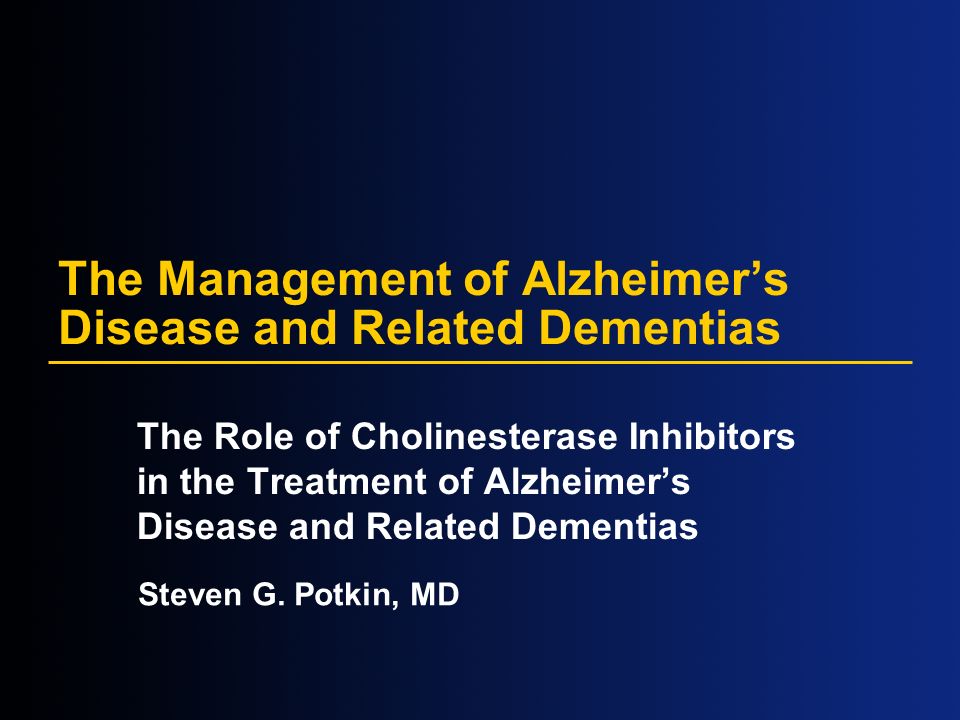 The Management of Alzheimer’s Disease and Related Dementias

The Role of Cholinesterase Inhibitors in the Treatment of Alzheimer’s Disease and Related Dementias

Steven G. Potkin, MD